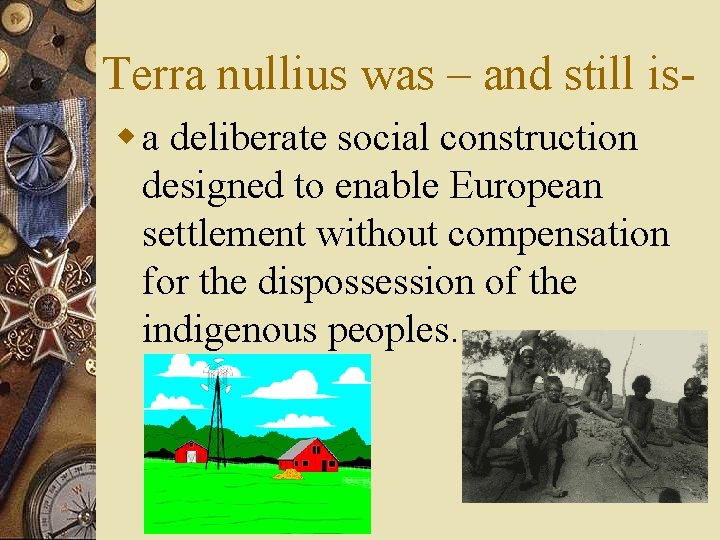 Terra nullius was – and still is-

a deliberate social construction designed to enable European settlement without compensation for the dispossession of the indigenous peoples.